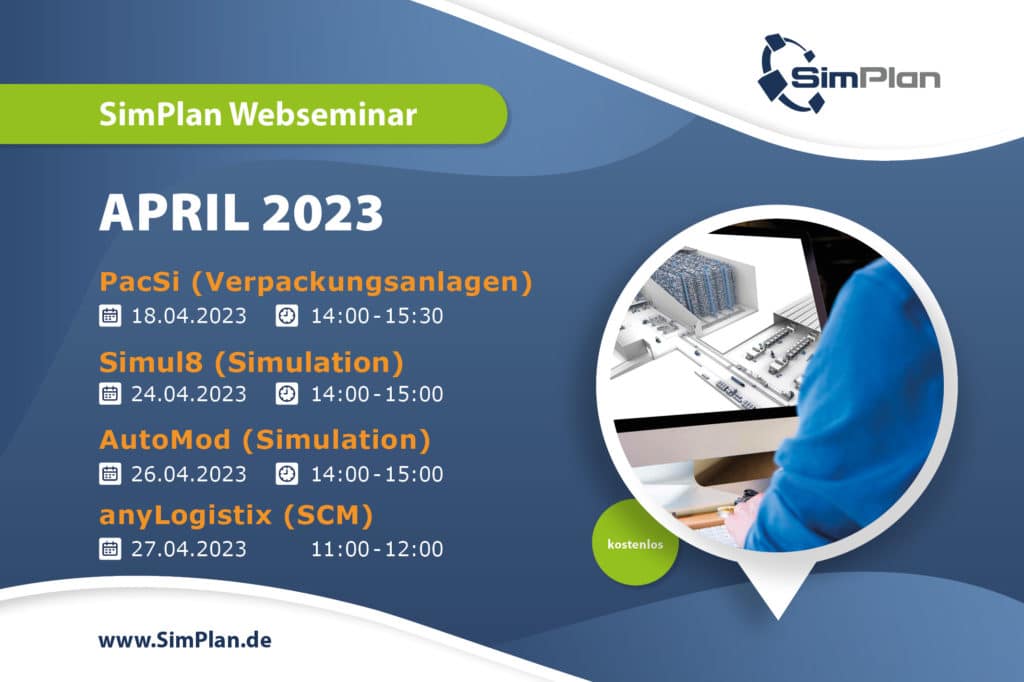 SimPlan

SimPlan Webseminar

APRIL 2023

PacSi (Verpackungsanlagen)
18.04.2023 14:00 - 15:30

Simul8 (Simulation)
24.04.2023 14:00 - 15:00

AutoMod (Simulation)
26.04.2023 14:00 - 15:00

anyLogistix (SCM)
27.04.2023 11:00 - 12:00

kostenlos

www.SimPlan.de